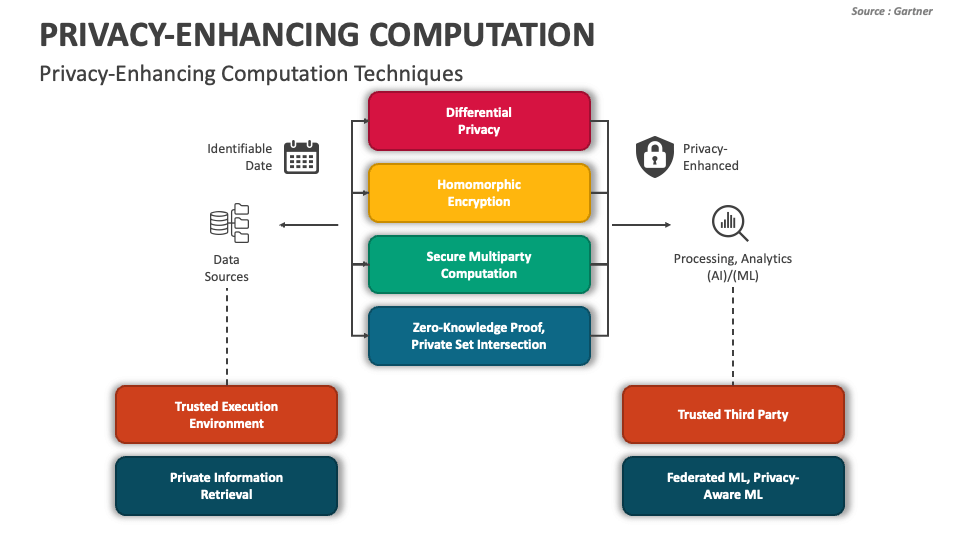 Source : Gartner

PRIVACY-ENHANCING COMPUTATION

Privacy-Enhancing Computation Techniques

Identifiable Date

Data Sources

Differential Privacy

Homomorphic Encryption

Secure Multiparty Computation

Zero-Knowledge Proof, Private Set Intersection

Privacy-Enhanced

Processing, Analytics (AI)/(ML)

Trusted Execution Environment

Private Information Retrieval

Trusted Third Party

Federated ML, Privacy-Aware ML